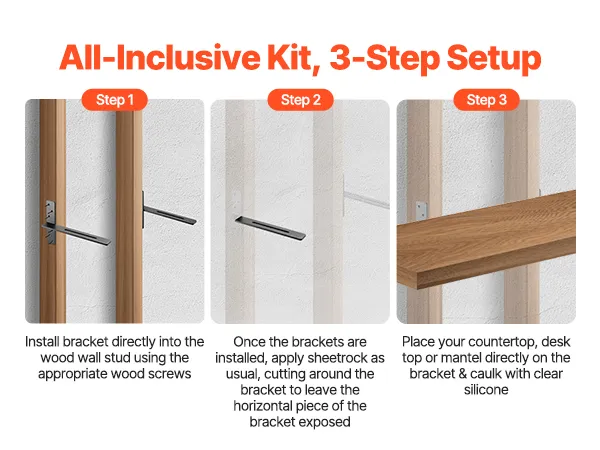 All-Inclusive Kit, 3-Step Setup

Step 1

Install bracket directly into the wood wall stud using the appropriate wood screws

Step 2

Once the brackets are installed, apply sheetrock as usual, cutting around the bracket to leave the horizontal piece of the bracket exposed

Step 3

Place your countertop, desk top or mantel directly on the bracket & caulk with clear silicone